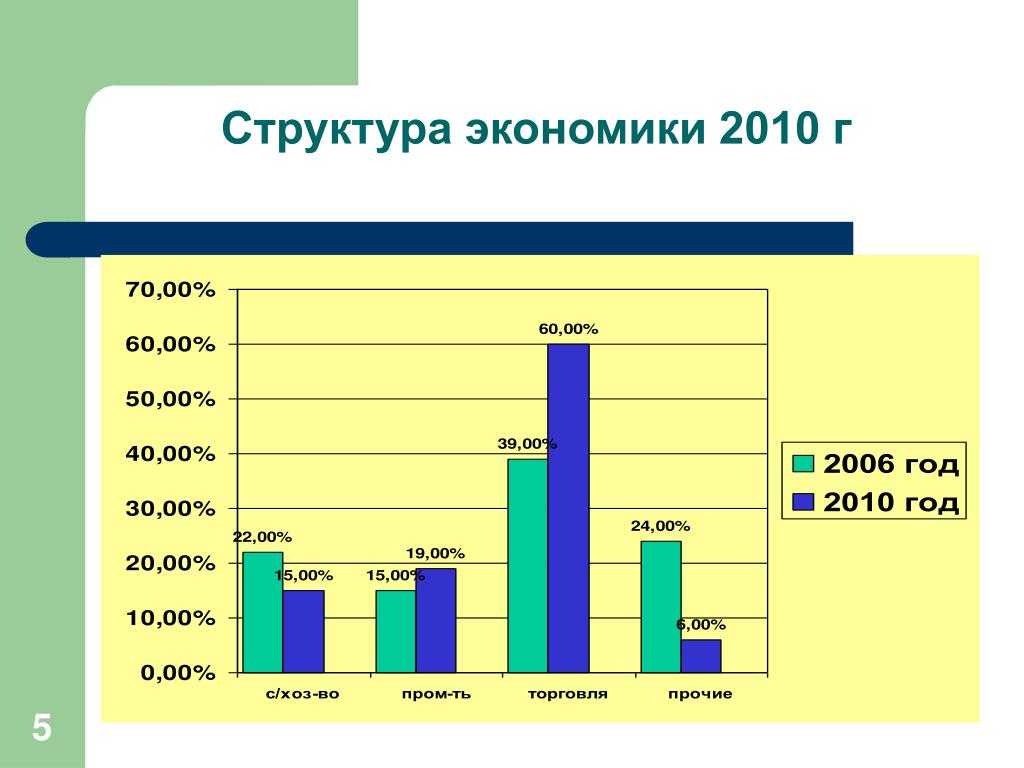 Структура экономики 2010 г

70,00%
60,00%
50,00%
40,00%
30,00%
20,00%
10,00%
0,00%

22,00%
15,00%
15,00%
19,00%
39,00%
60,00%
24,00%
6,00%

с/хоз-во
пром-ть
торговля
прочие

2006 год
2010 год

5